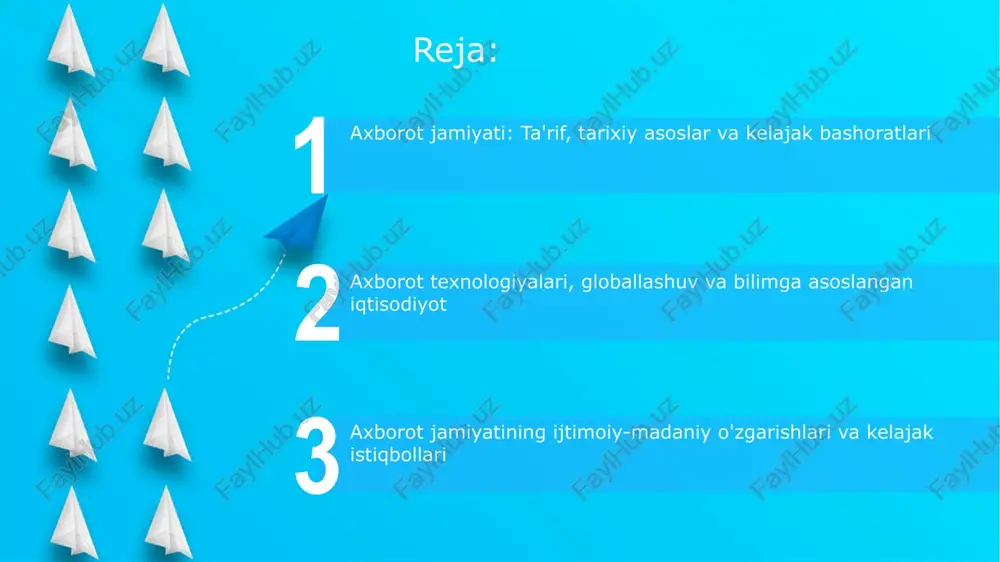 Reja:

1 Axborot jamiyati: Ta'rif, tarixiy asoslar va kelajak bashoratlari

2 Axborot texnologiyalari, globallashuv va bilimga asoslangan iqtisodiyot

3 Axborot jamiyatining ijtimoiy-madaniy o'zgarishlari va kelajak istiqbollari

FaylHub.uz